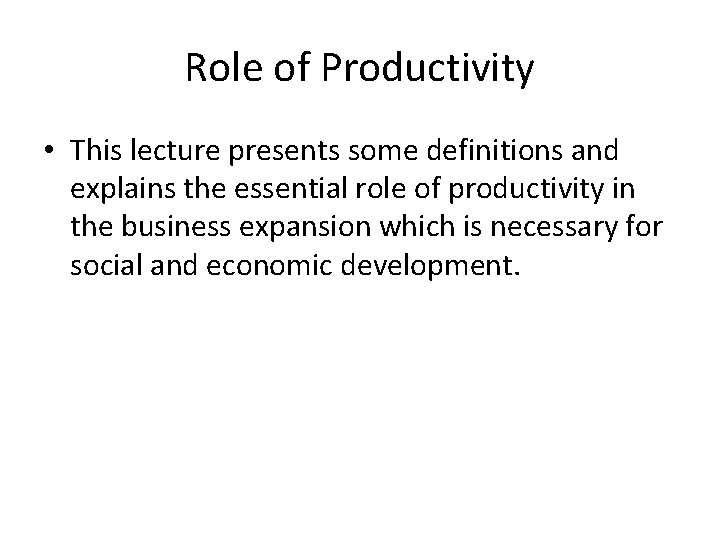 Role of Productivity

• This lecture presents some definitions and explains the essential role of productivity in the business expansion which is necessary for social and economic development.